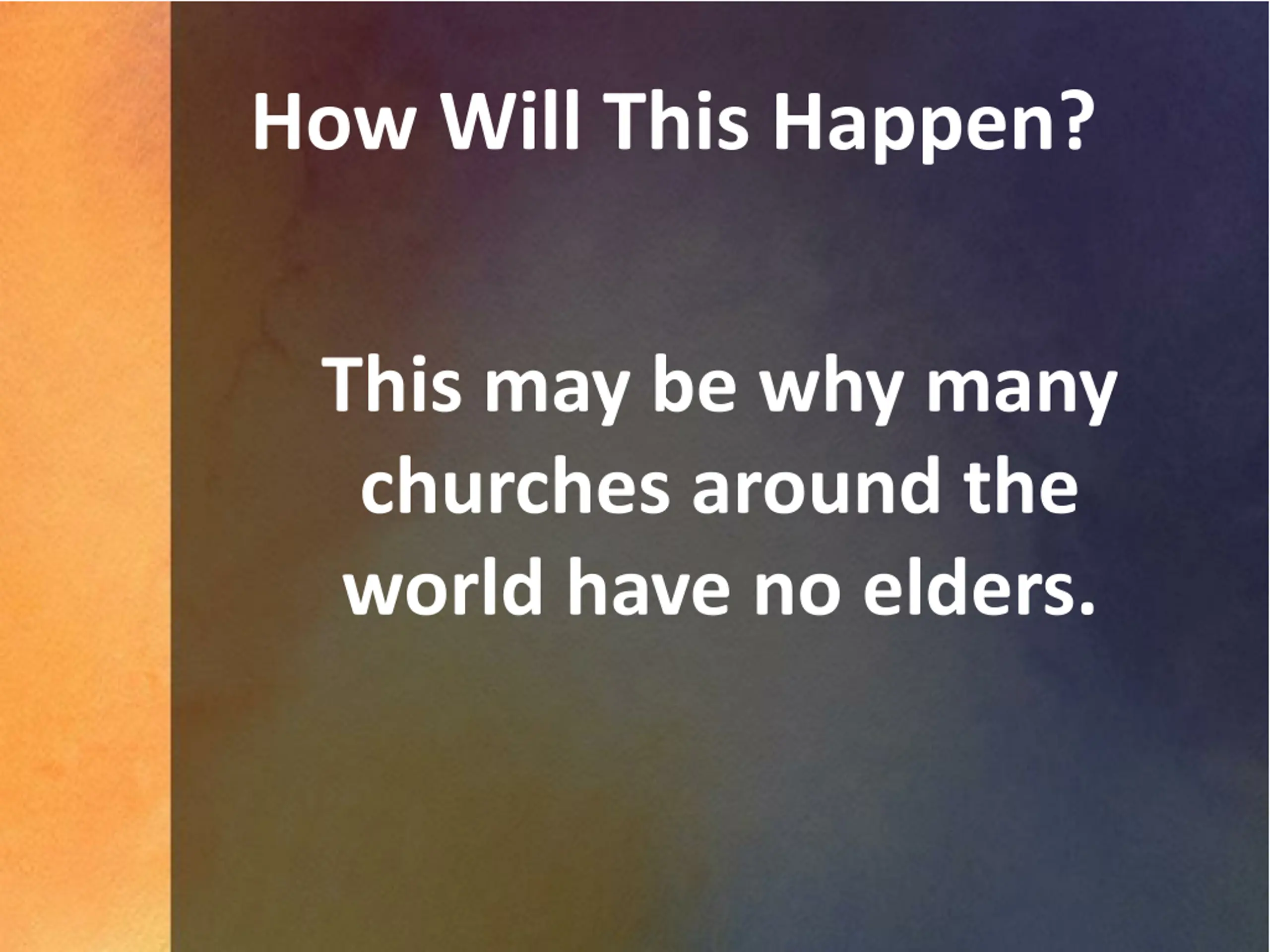 How Will This Happen?

This may be why many churches around the world have no elders.